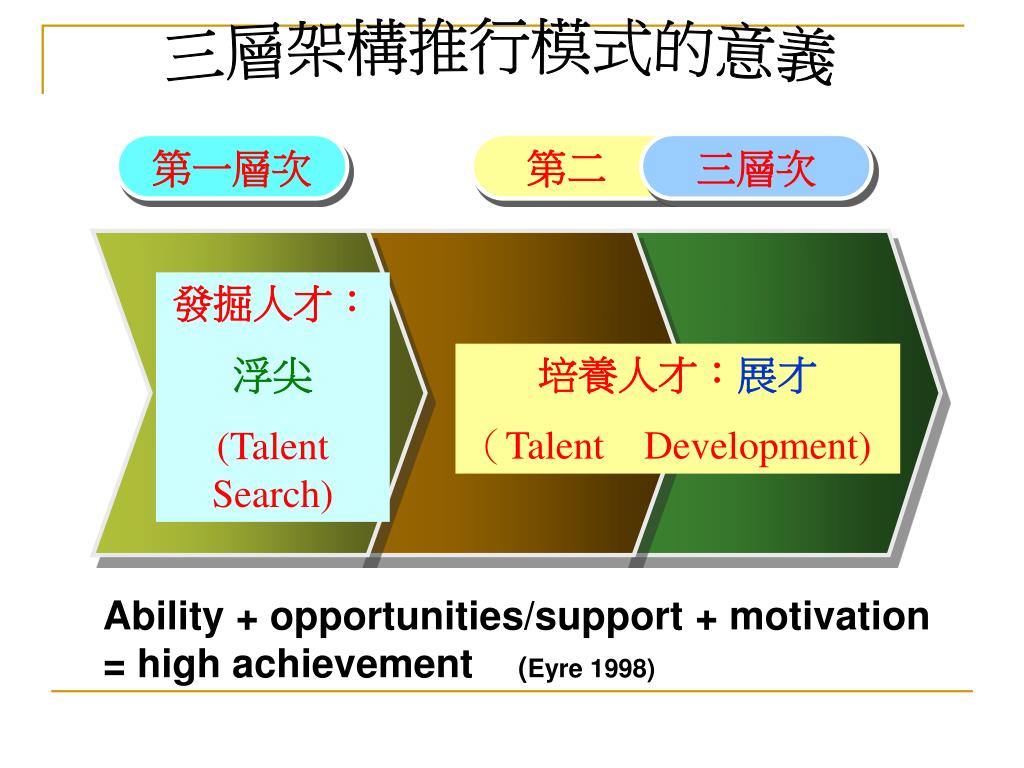 三層架構推行模式的意義

第一層次

第二 三層次

發掘人才：
浮尖
(Talent Search)

培養人才：展才
（Talent Development)

Ability + opportunities/support + motivation = high achievement (Eyre 1998)